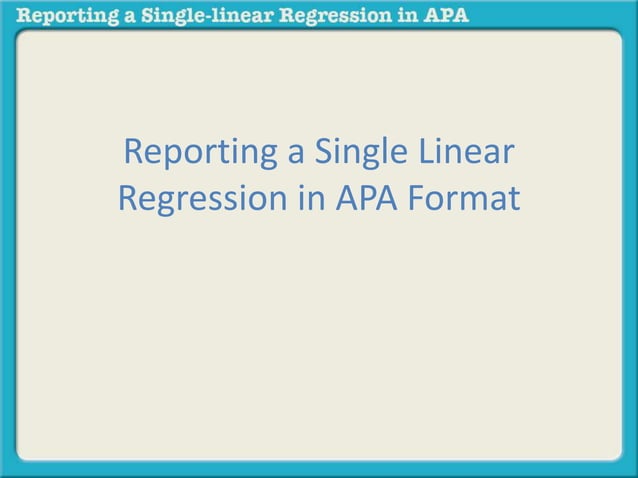 Reporting a Single-linear Regression in APA

Reporting a Single Linear Regression in APA Format